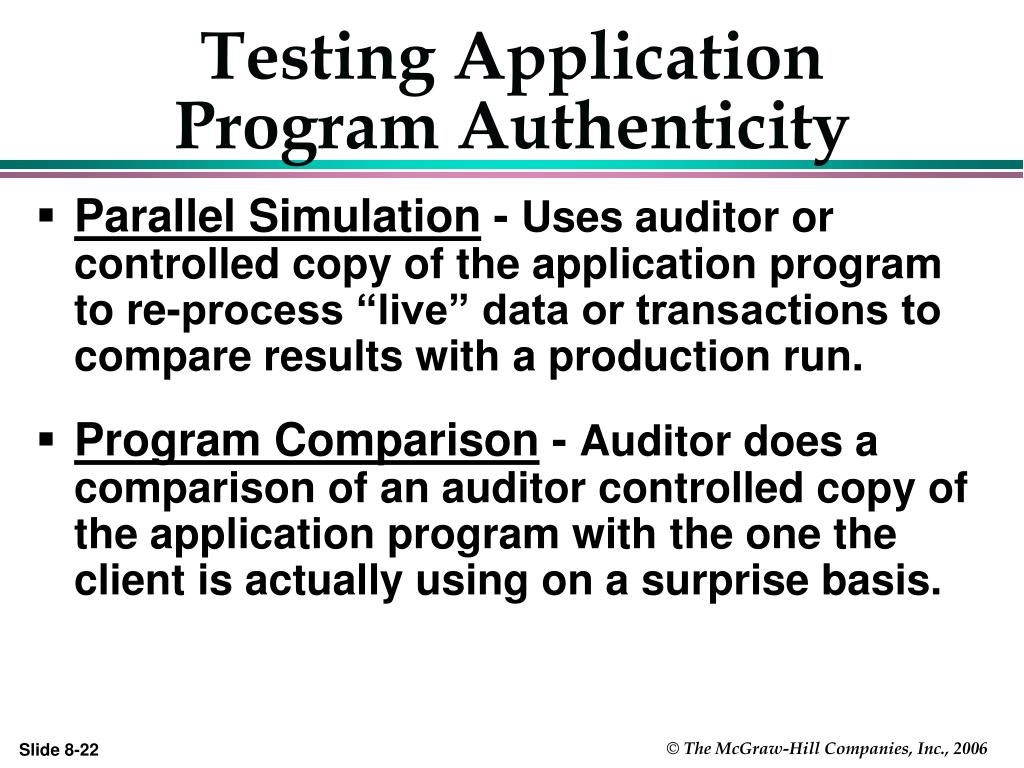 Testing Application Program Authenticity

▪ Parallel Simulation - Uses auditor or controlled copy of the application program to re-process “live” data or transactions to compare results with a production run.

▪ Program Comparison - Auditor does a comparison of an auditor controlled copy of the application program with the one the client is actually using on a surprise basis.

Slide 8-22

© The McGraw-Hill Companies, Inc., 2006